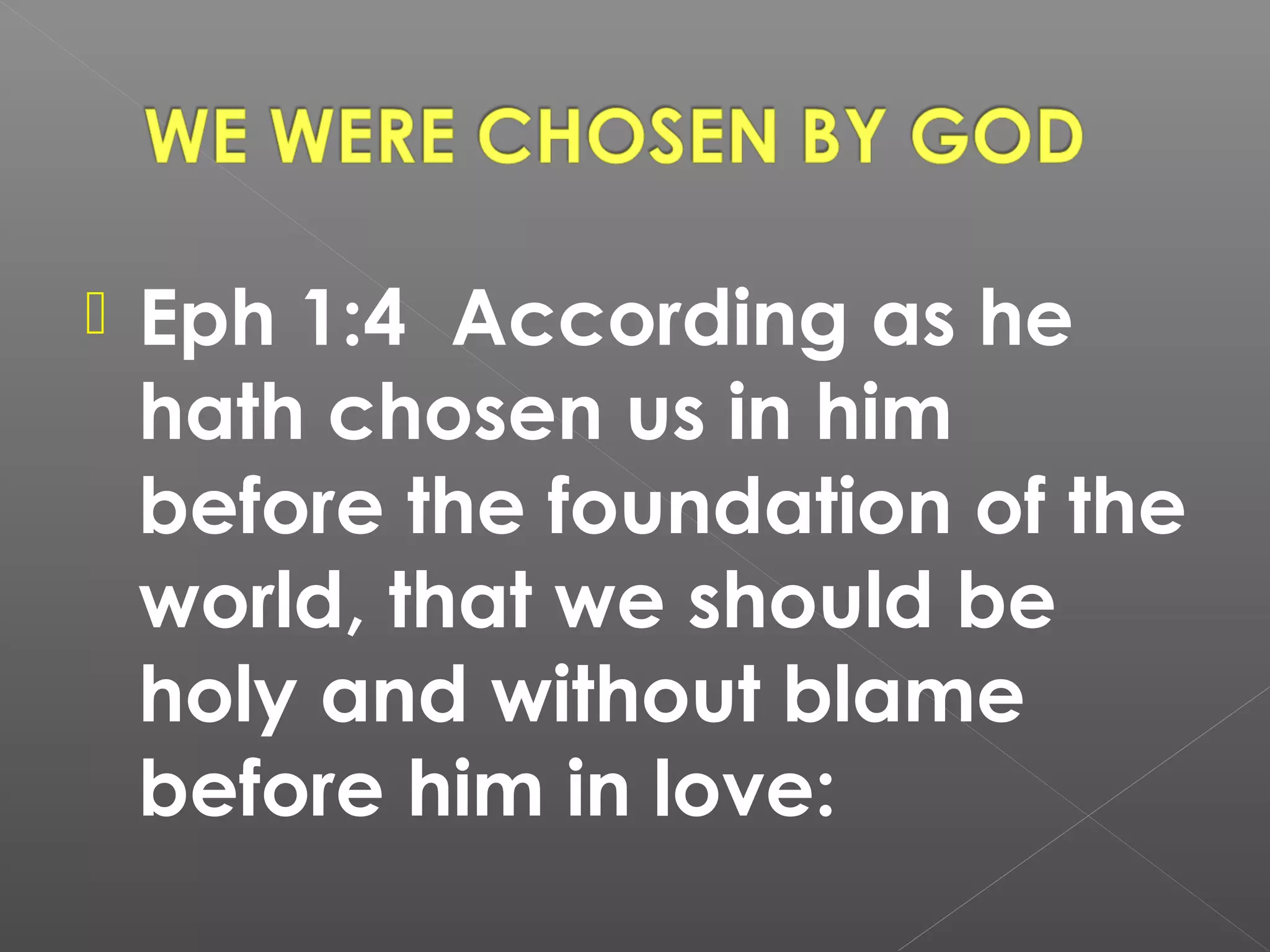 WE WERE CHOSEN BY GOD

Eph 1:4 According as he hath chosen us in him before the foundation of the world, that we should be holy and without blame before him in love: